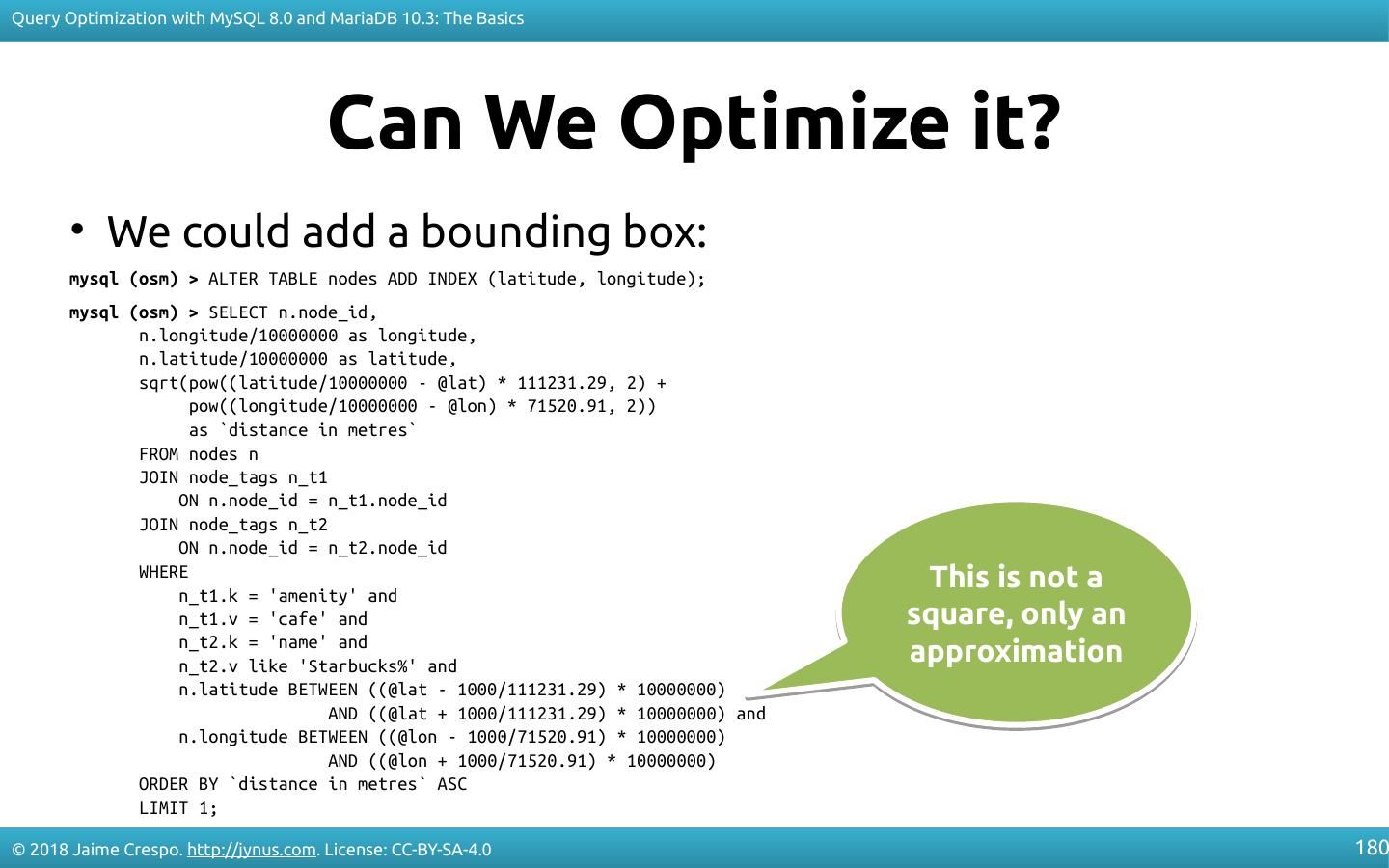 Query Optimization with MySQL 8.0 and MariaDB 10.3: The Basics

Can We Optimize it?

• We could add a bounding box:

mysql (osm) > ALTER TABLE nodes ADD INDEX (latitude, longitude);

mysql (osm) > SELECT n.node_id,
n.longitude/10000000 as longitude,
n.latitude/10000000 as latitude,
sqrt(pow((latitude/10000000 - @lat) * 111231.29, 2) +
pow((longitude/10000000 - @lon) * 71520.91, 2))
as `distance in metres`
FROM nodes n
JOIN node_tags n_t1
ON n.node_id = n_t1.node_id
JOIN node_tags n_t2
ON n.node_id = n_t2.node_id
WHERE
n_t1.k = 'amenity' and
n_t1.v = 'cafe' and
n_t2.k = 'name' and
n_t2.v like 'Starbucks%' and
n.latitude BETWEEN ((@lat - 1000/111231.29) * 10000000)
AND ((@lat + 1000/111231.29) * 10000000) and
n.longitude BETWEEN ((@lon - 1000/71520.91) * 10000000)
AND ((@lon + 1000/71520.91) * 10000000)
ORDER BY `distance in metres` ASC
LIMIT 1;

This is not a square, only an approximation

© 2018 Jaime Crespo. http://jynus.com. License: CC-BY-SA-4.0

180